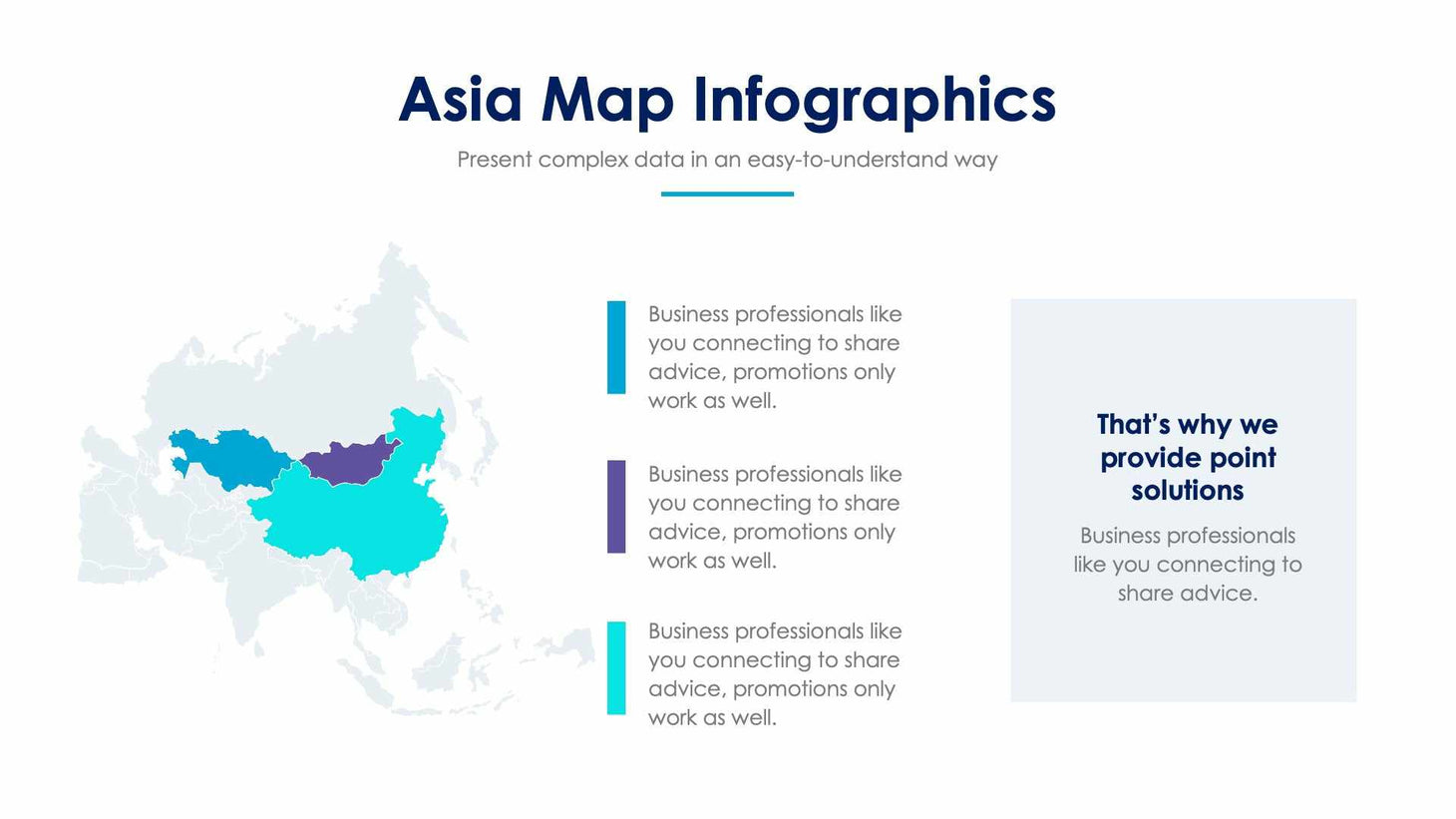 Asia Map Infographics

Present complex data in an easy-to-understand way

Business professionals like you connecting to share advice, promotions only work as well.

Business professionals like you connecting to share advice, promotions only work as well.

Business professionals like you connecting to share advice, promotions only work as well.

That's why we provide point solutions

Business professionals like you connecting to share advice.